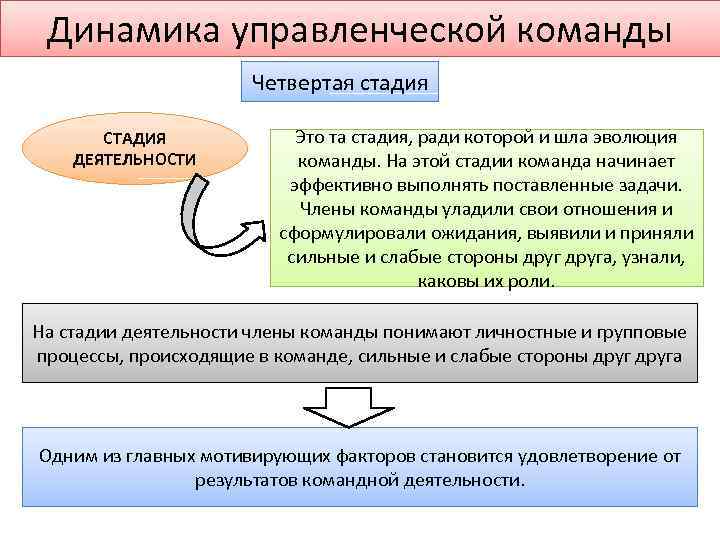 Динамика управленческой команды

Четвертая стадия

СТАДИЯ ДЕЯТЕЛЬНОСТИ

Это та стадия, ради которой и шла эволюция команды. На этой стадии команда начинает эффективно выполнять поставленные задачи. Члены команды уладили свои отношения и сформулировали ожидания, выявили и приняли сильные и слабые стороны друг друга, узнали, каковы их роли.

На стадии деятельности члены команды понимают личностные и групповые процессы, происходящие в команде, сильные и слабые стороны друг друга

Одним из главных мотивирующих факторов становится удовлетворение от результатов командной деятельности.